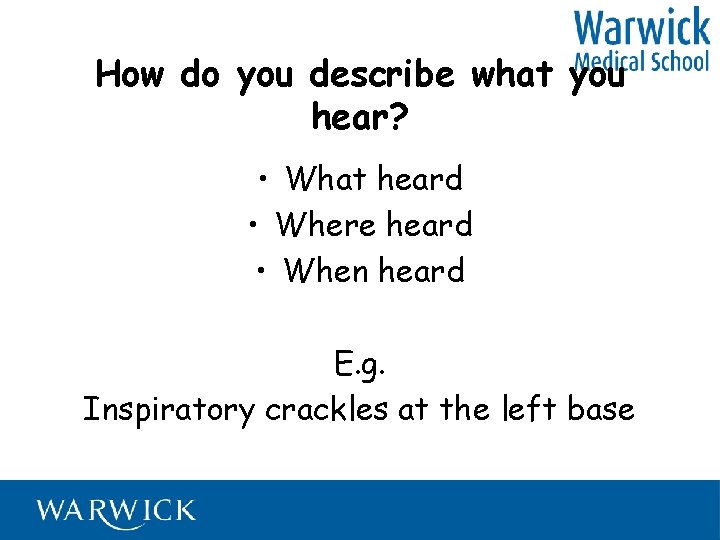 Warwick
Medical School

How do you describe what you hear?

• What heard
• Where heard
• When heard

E.g.
Inspiratory crackles at the left base

WARWICK